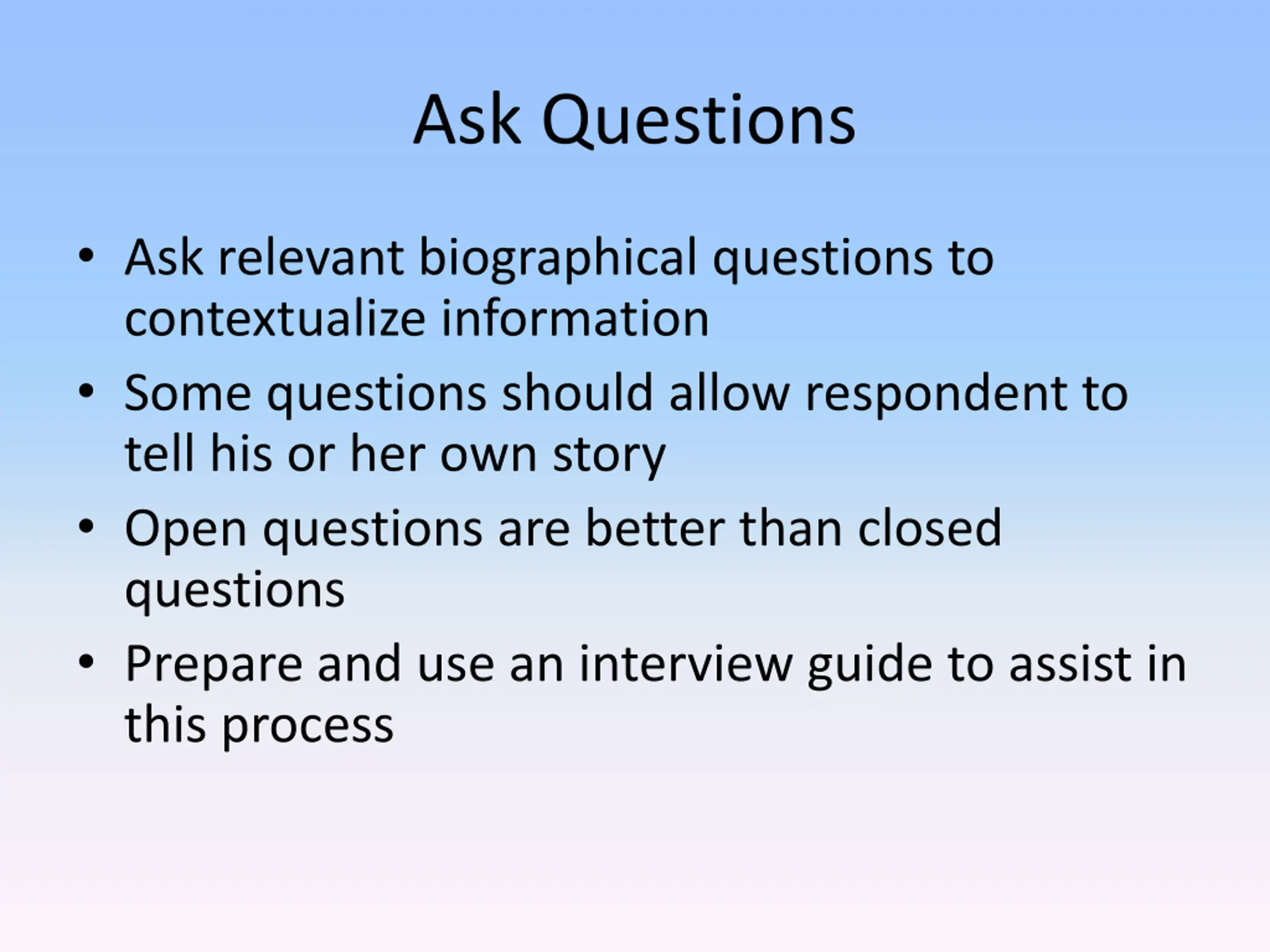 Ask Questions

• Ask relevant biographical questions to contextualize information
• Some questions should allow respondent to tell his or her own story
• Open questions are better than closed questions
• Prepare and use an interview guide to assist in this process